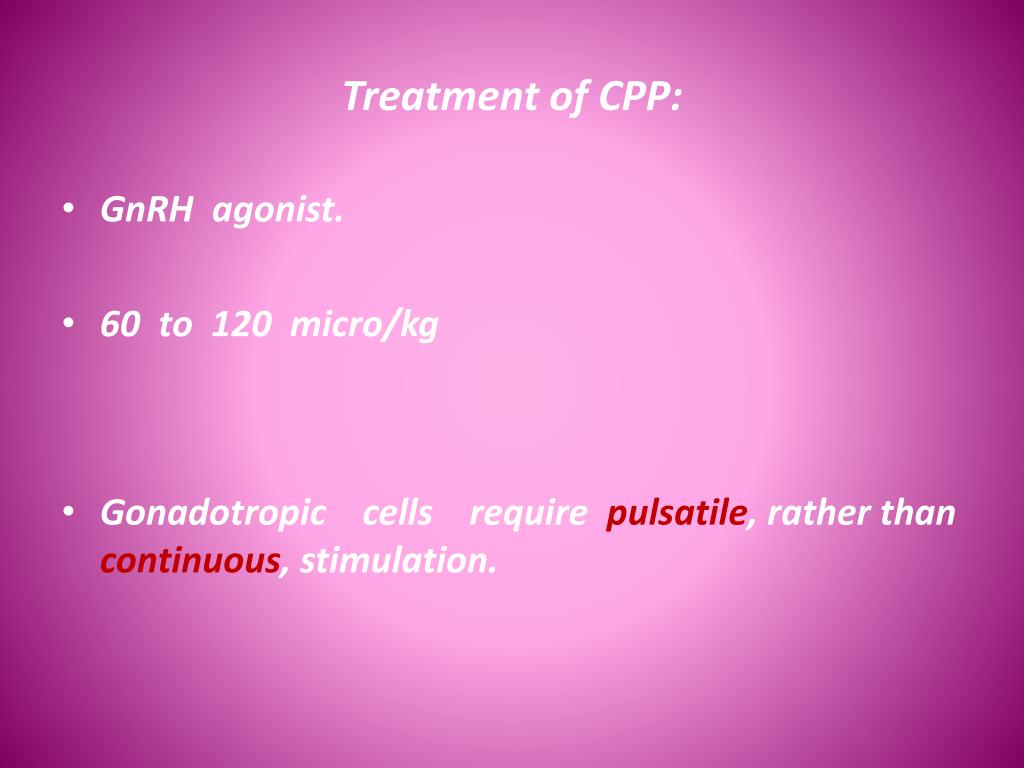 Treatment of CPP:

• GnRH agonist.

• 60 to 120 micro/kg

• Gonadotropic cells require pulsatile, rather than continuous, stimulation.